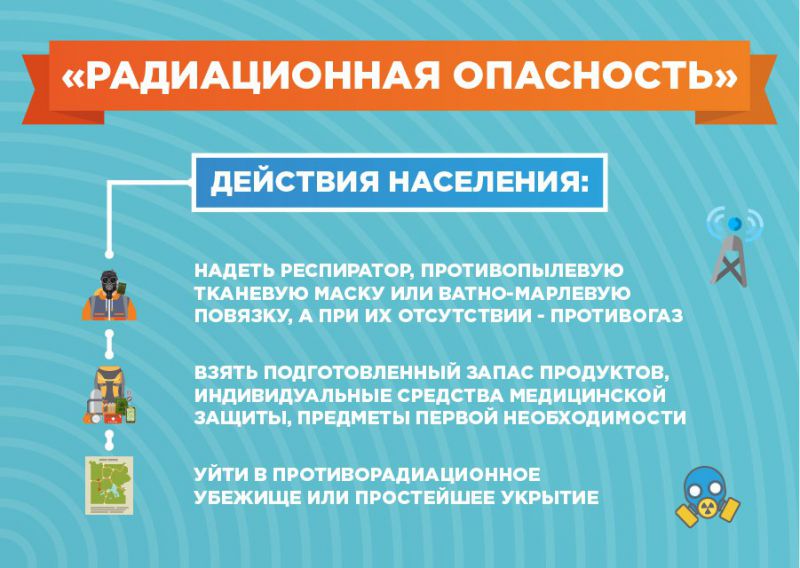 «РАДИАЦИОННАЯ ОПАСНОСТЬ»

ДЕЙСТВИЯ НАСЕЛЕНИЯ:

НАДЕТЬ РЕСПИРАТОР, ПРОТИВОПЫЛЕВУЮ ТКАНЕВУЮ МАСКУ ИЛИ ВАТНО-МАРЛЕВУЮ ПОВЯЗКУ, А ПРИ ИХ ОТСУТСТВИИ - ПРОТИВОГАЗ

ВЗЯТЬ ПОДГОТОВЛЕННЫЙ ЗАПАС ПРОДУКТОВ, ИНДИВИДУАЛЬНЫЕ СРЕДСТВА МЕДИЦИНСКОЙ ЗАЩИТЫ, ПРЕДМЕТЫ ПЕРВОЙ НЕОБХОДИМОСТИ

УЙТИ В ПРОТИВОРАДИАЦИОННОЕ УБЕЖИЩЕ ИЛИ ПРОСТЕЙШЕЕ УКРЫТИЕ